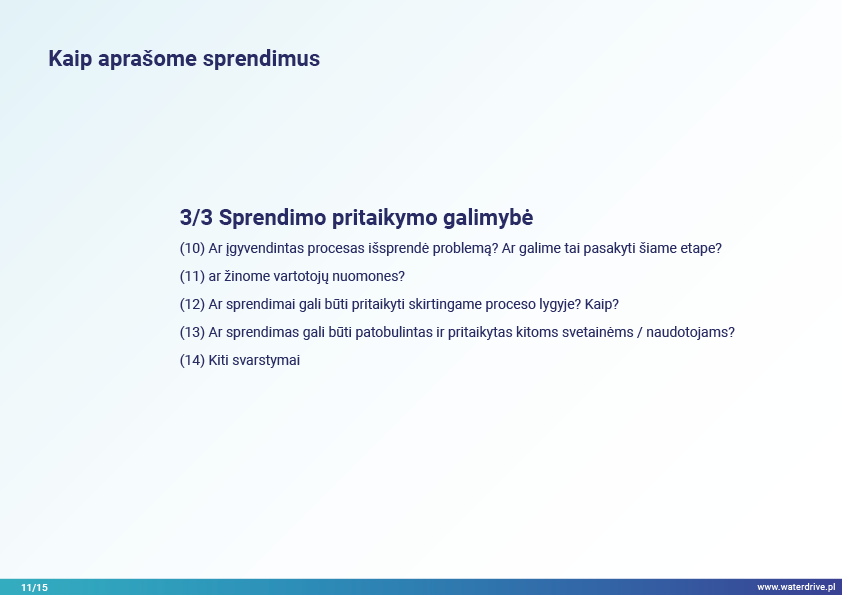 Kaip aprašome sprendimus

3/3 Sprendimo pritaikymo galimybė

(10) Ar įgyvendintas procesas išsprendė problemą? Ar galime tai pasakyti šiame etape?

(11) ar žinome vartotojų nuomones?

(12) Ar sprendimai gali būti pritaikyti skirtingame proceso lygyje? Kaip?

(13) Ar sprendimas gali būti patobulintas ir pritaikytas kitoms svetainėms / naudotojams?

(14) Kiti svarstymai

11/15

www.waterdrive.pl